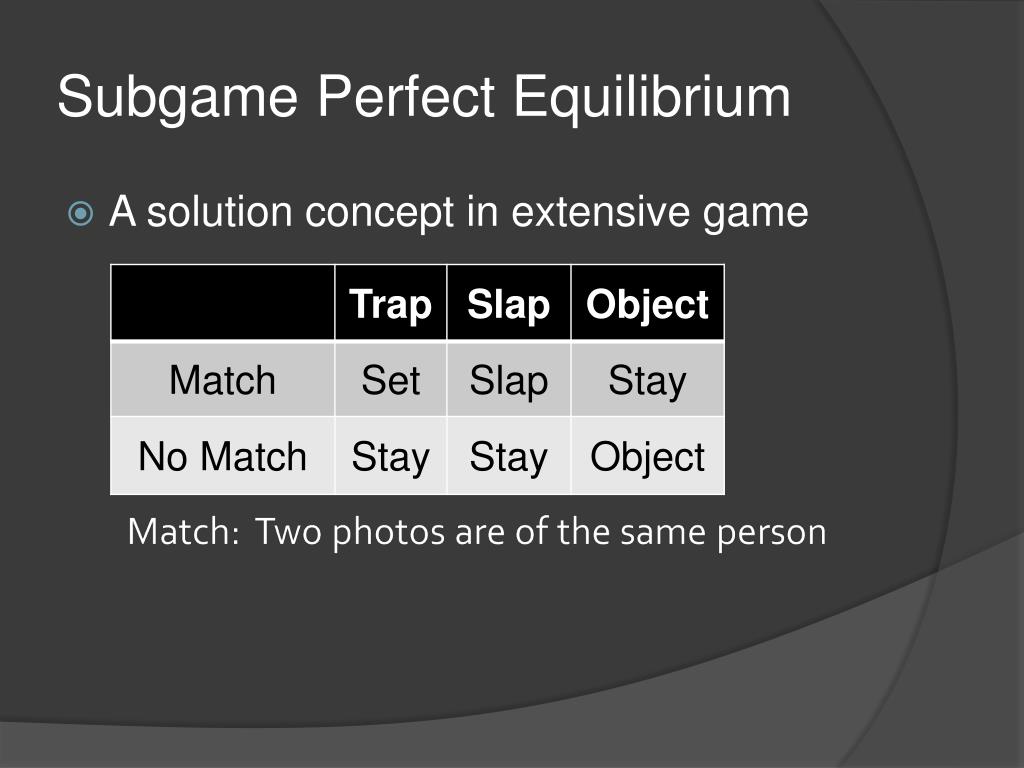 Subgame Perfect Equilibrium

A solution concept in extensive game

| | Trap | Slap | Object |
|---|---|---|---|
| Match | Set | Slap | Stay |
| No Match | Stay | Stay | Object |

Match: Two photos are of the same person